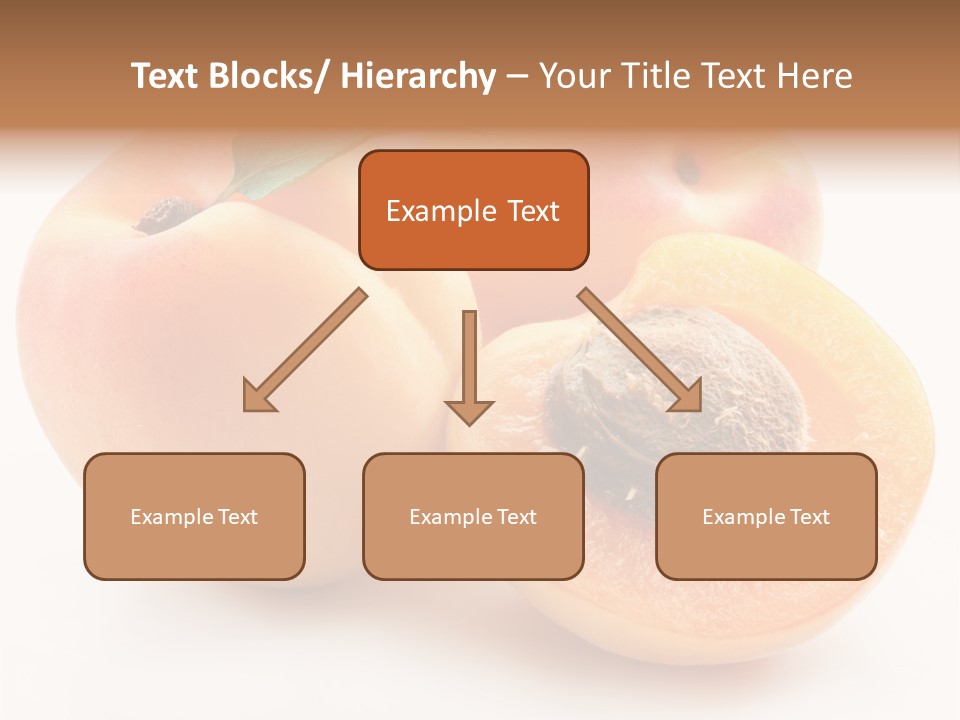 Text Blocks/ Hierarchy – Your Title Text Here

Example Text

Example Text

Example Text

Example Text